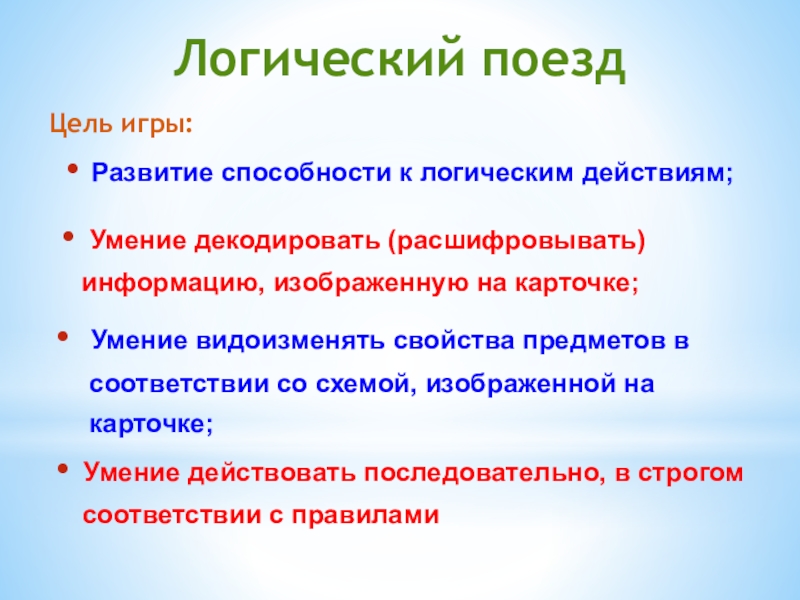 Логический поезд

Цель игры:

• Развитие способности к логическим действиям;

• Умение декодировать (расшифровывать) информацию, изображенную на карточке;

• Умение видоизменять свойства предметов в соответствии со схемой, изображенной на карточке;

• Умение действовать последовательно, в строгом соответствии с правилами